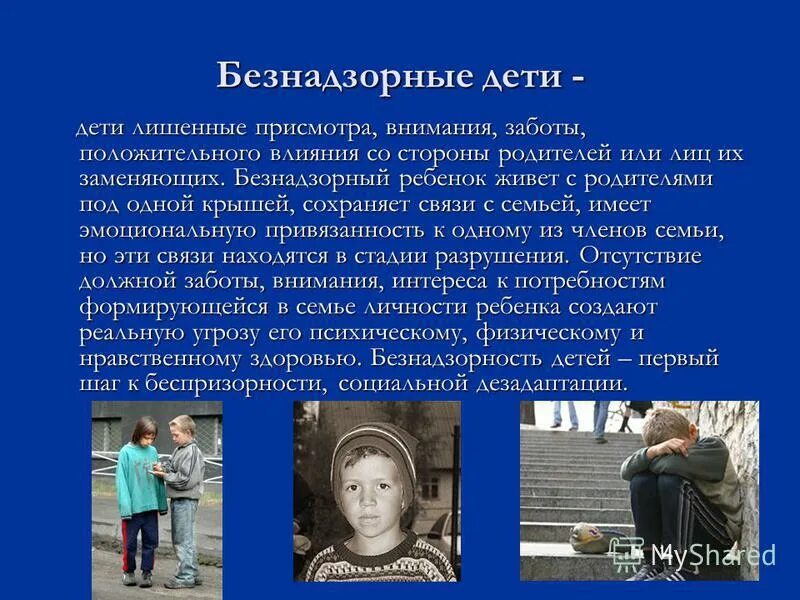 Безнадзорные дети -

дети лишенные присмотра, внимания, заботы, положительного влияния со стороны родителей или лиц их заменяющих. Безнадзорный ребенок живет с родителями под одной крышей, сохраняет связи с семьей, имеет эмоциональную привязанность к одному из членов семьи, но эти связи находятся в стадии разрушения. Отсутствие должной заботы, внимания, интереса к потребностям формирующейся в семье личности ребенка создают реальную угрозу его психическому, физическому и нравственному здоровью. Безнадзорность детей – первый шаг к беспризорности, социальной дезадаптации.

MyShared